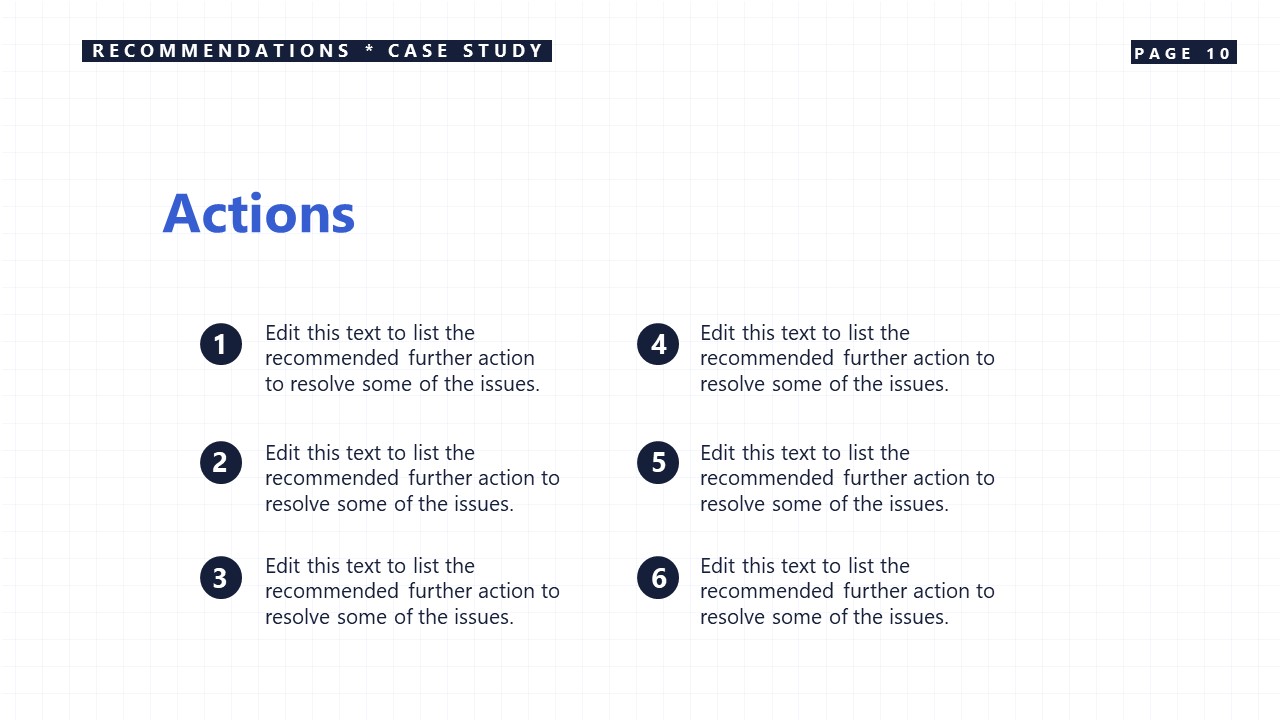 RECOMMENDATIONS * CASE STUDY

PAGE 10

Actions

1 Edit this text to list the recommended further action to resolve some of the issues.

2 Edit this text to list the recommended further action to resolve some of the issues.

3 Edit this text to list the recommended further action to resolve some of the issues.

4 Edit this text to list the recommended further action to resolve some of the issues.

5 Edit this text to list the recommended further action to resolve some of the issues.

6 Edit this text to list the recommended further action to resolve some of the issues.